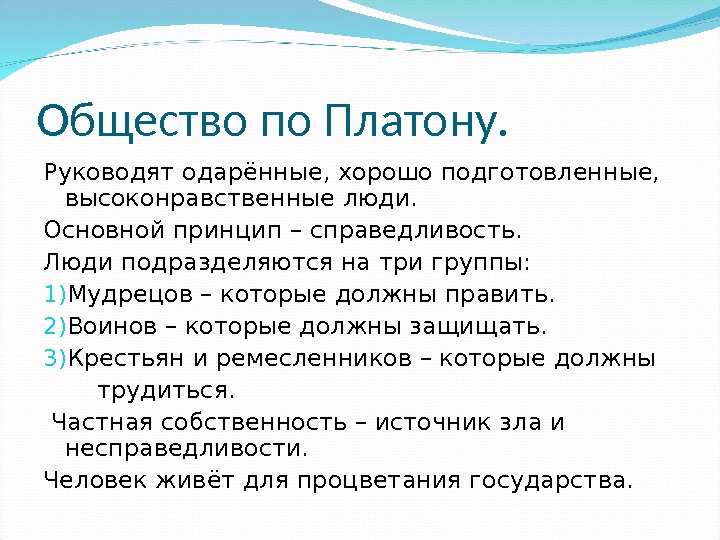 Общество по Платону.

Руководят одарённые, хорошо подготовленные, высоконравственные люди.

Основной принцип – справедливость.

Люди подразделяются на три группы:

1)Мудрецов – которые должны править.

2)Воинов – которые должны защищать.

3)Крестьян и ремесленников – которые должны трудиться.

Частная собственность – источник зла и несправедливости.

Человек живёт для процветания государства.